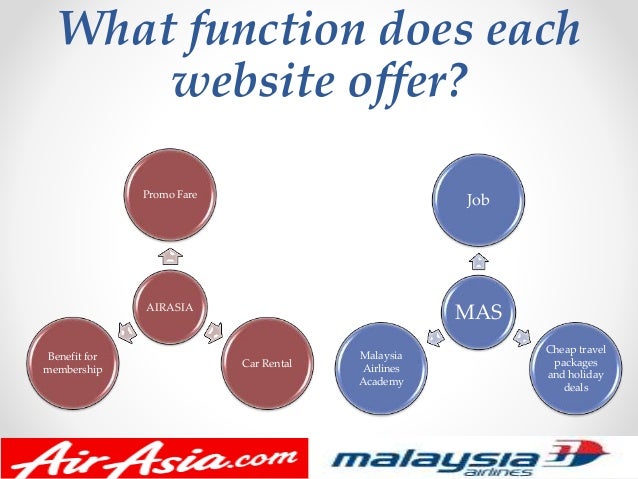 What function does each website offer?

Promo Fare

AIRASIA

Benefit for membership

Car Rental

Job

MAS

Malaysia Airlines Academy

Cheap travel packages and holiday deals

AirAsia.com

malaysia airlines